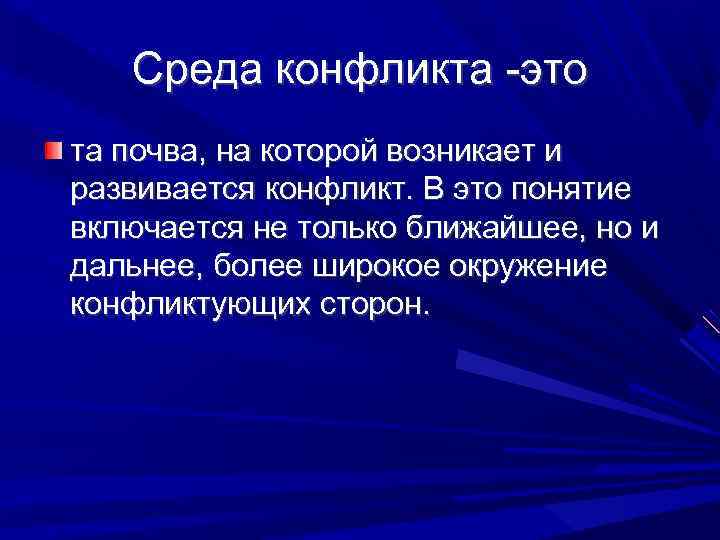 Среда конфликта -это

та почва, на которой возникает и развивается конфликт. В это понятие включается не только ближайшее, но и дальнее, более широкое окружение конфликтующих сторон.